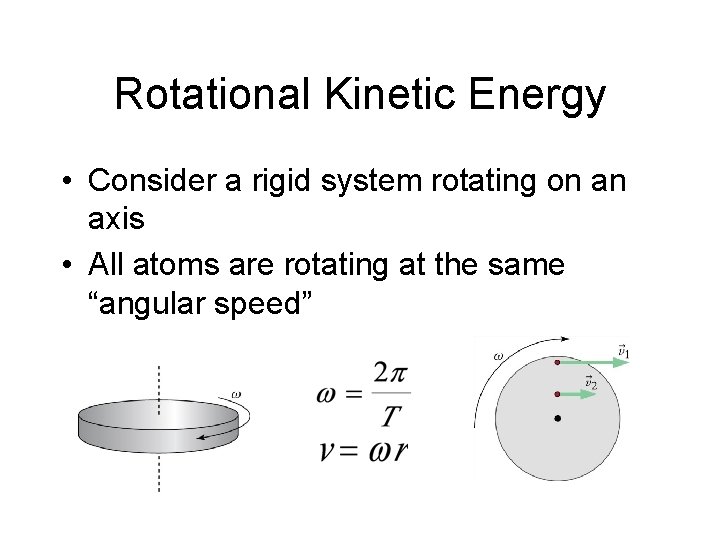 Rotational Kinetic Energy

• Consider a rigid system rotating on an axis

• All atoms are rotating at the same “angular speed”

$\omega$

$\omega = \frac{2\pi}{T}$

$v = \omega r$

$\omega$

$\vec{v}_1$

$\vec{v}_2$